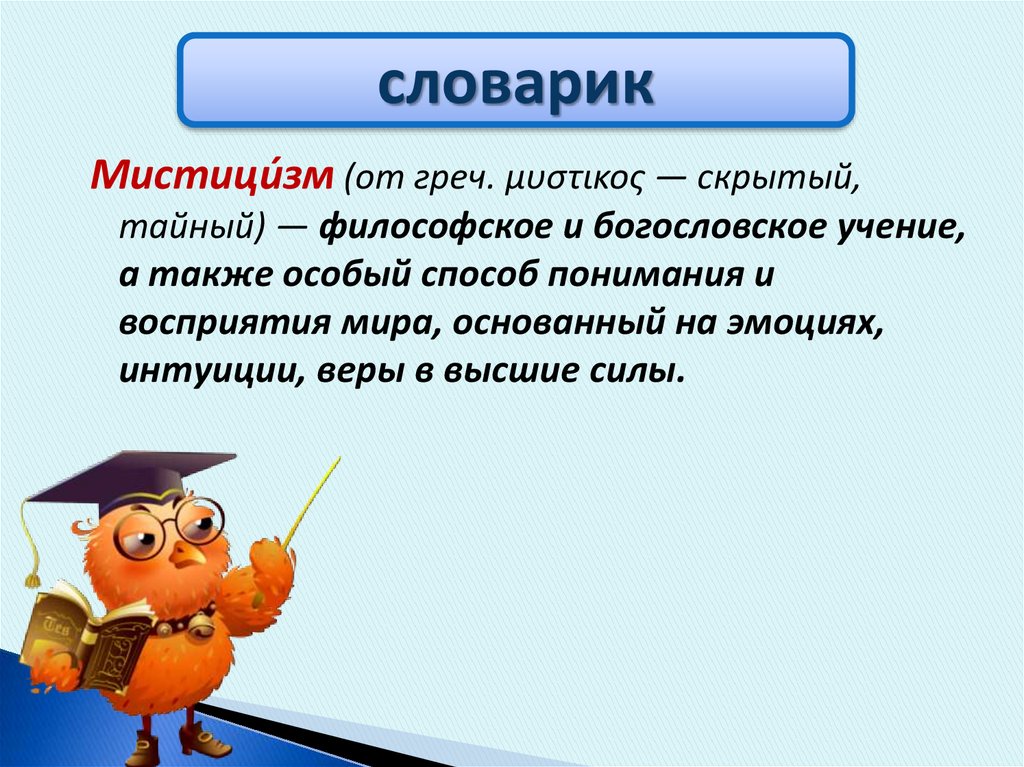 словарик

Мистици́зм (от греч. μυστικος — скрытый, тайный) — философское и богословское учение, а также особый способ понимания и восприятия мира, основанный на эмоциях, интуиции, веры в высшие силы.